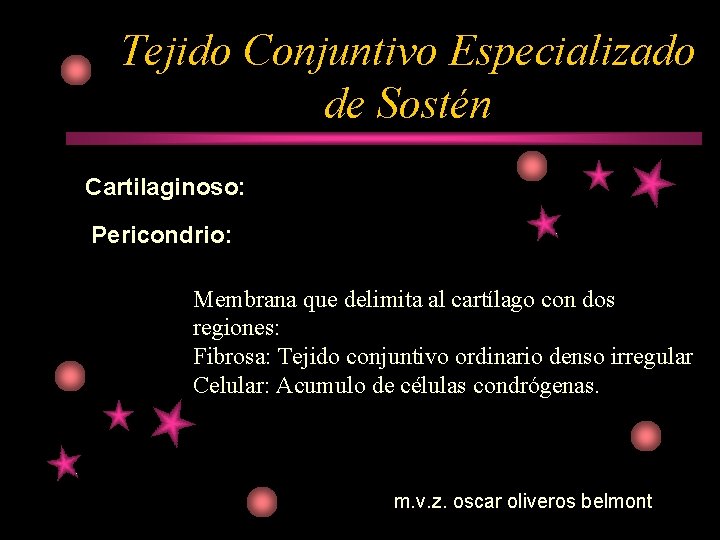 Tejido Conjuntivo Especializado de Sostén

Cartilaginoso:

Pericondrio:

Membrana que delimita al cartílago con dos regiones:
Fibrosa: Tejido conjuntivo ordinario denso irregular
Celular: Acumulo de células condrógenas.

m.v.z. oscar oliveros belmont